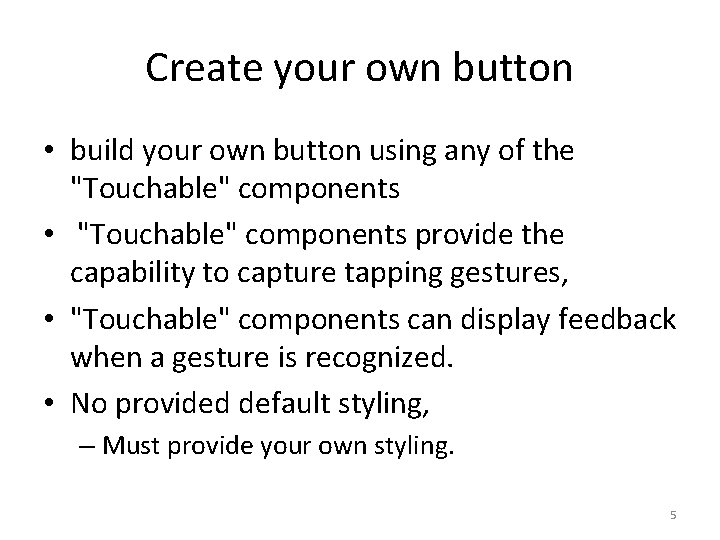 Create your own button

• build your own button using any of the "Touchable" components
• "Touchable" components provide the capability to capture tapping gestures,
• "Touchable" components can display feedback when a gesture is recognized.
• No provided default styling,
  – Must provide your own styling.

5